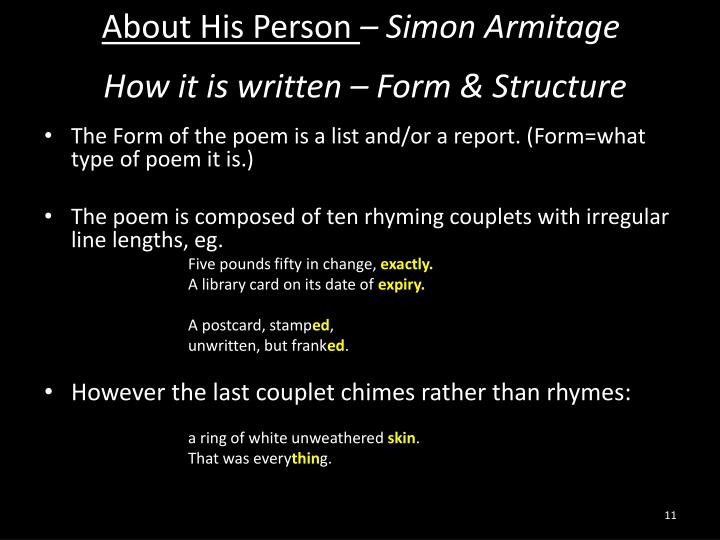 About His Person – Simon Armitage

How it is written – Form & Structure

• The Form of the poem is a list and/or a report. (Form=what type of poem it is.)

• The poem is composed of ten rhyming couplets with irregular line lengths, eg.

Five pounds fifty in change, exactly.
A library card on its date of expiry.

A postcard, stamped,
unwritten, but franked.

• However the last couplet chimes rather than rhymes:

a ring of white unweathered skin.
That was everything.

11